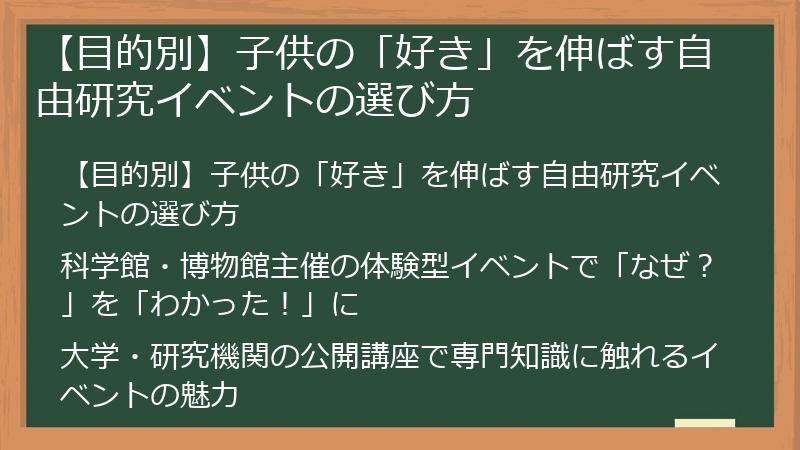 【目的別】子供の「好き」を伸ばす自由研究イベントの選び方

【目的別】子供の「好き」を伸ばす自由研究イベントの選び方

科学館・博物館主催の体験型イベントで「なぜ？」を「わかった！」に

大学・研究機関の公開講座で専門知識に触れるイベントの魅力